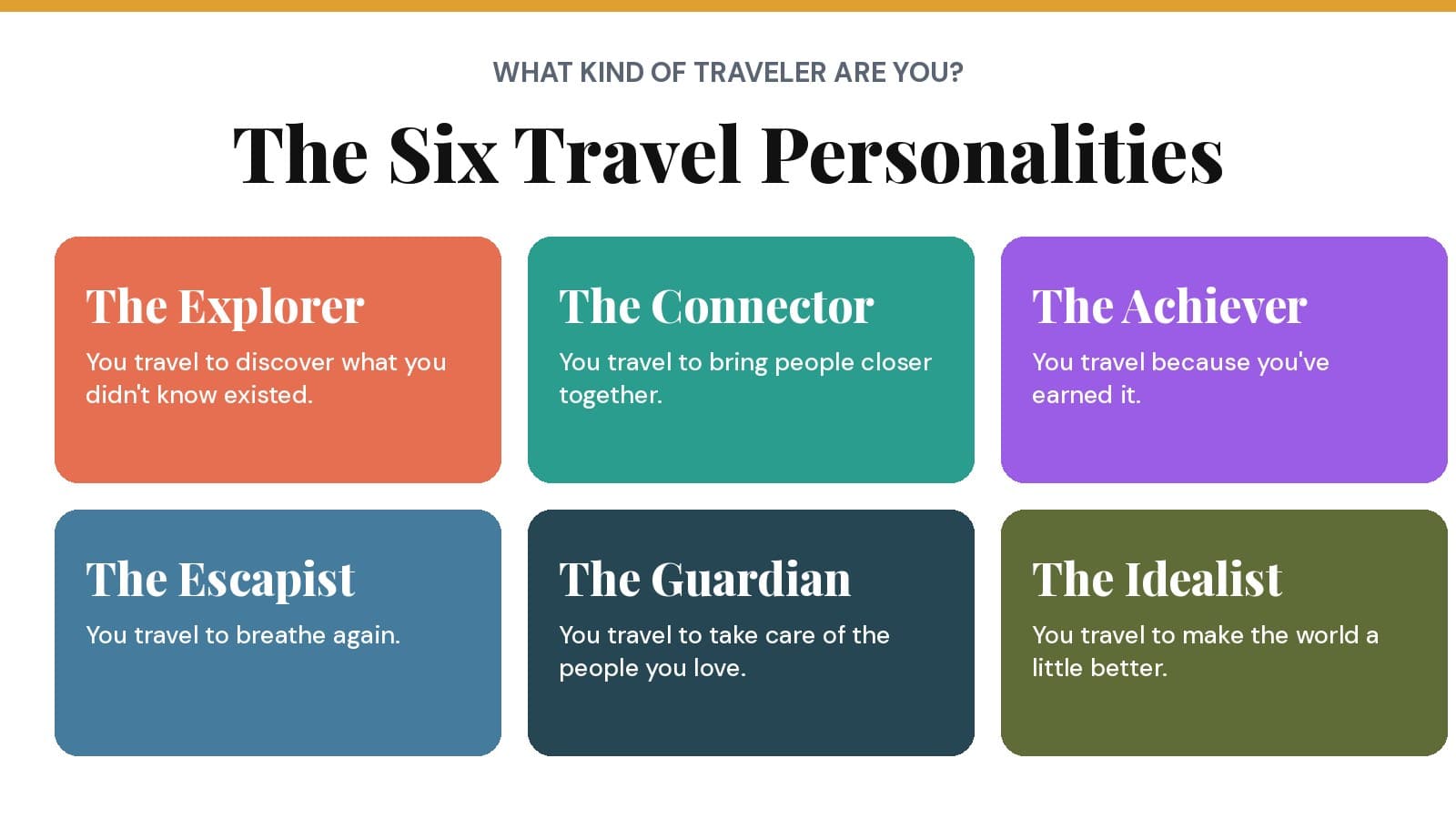 WHAT KIND OF TRAVELER ARE YOU?

The Six Travel Personalities

The Explorer

You travel to discover what you didn't know existed.

The Connector

You travel to bring people closer together.

The Achiever

You travel because you've earned it.

The Escapist

You travel to breathe again.

The Guardian

You travel to take care of the people you love.

The Idealist

You travel to make the world a little better.